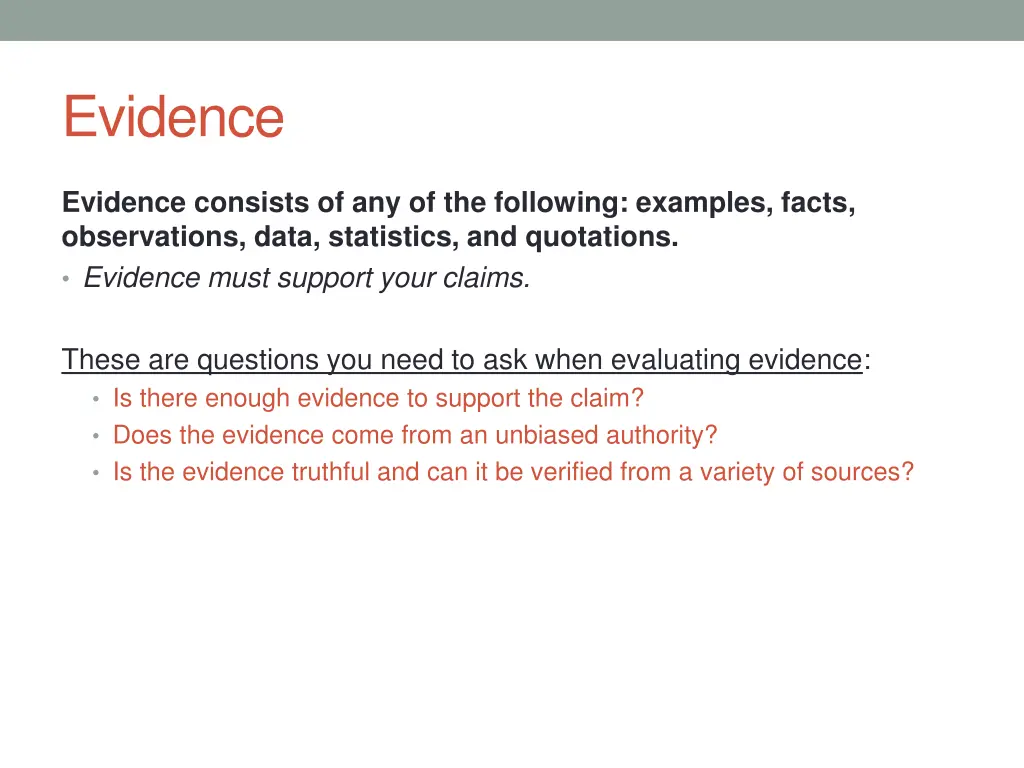 Evidence

Evidence consists of any of the following: examples, facts, observations, data, statistics, and quotations.

• Evidence must support your claims.

These are questions you need to ask when evaluating evidence:

• Is there enough evidence to support the claim?
• Does the evidence come from an unbiased authority?
• Is the evidence truthful and can it be verified from a variety of sources?